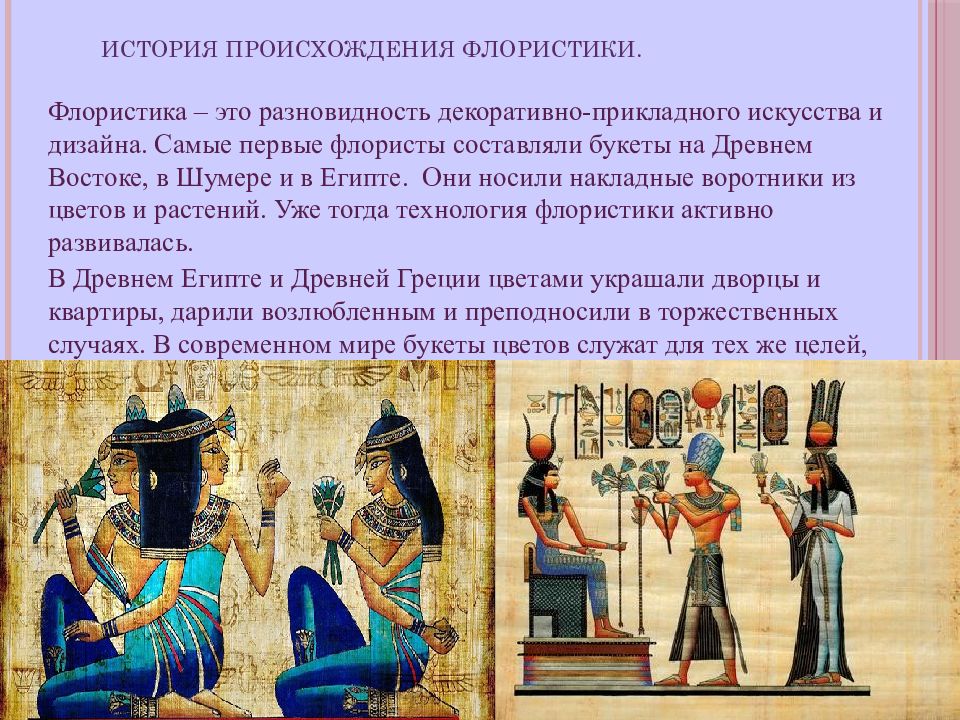 ИСТОРИЯ ПРОИСХОЖДЕНИЯ ФЛОРИСТИКИ.

Флористика – это разновидность декоративно-прикладного искусства и дизайна. Самые первые флористы составляли букеты на Древнем Востоке, в Шумере и в Египте. Они носили накладные воротники из цветов и растений. Уже тогда технология флористики активно развивалась.

В Древнем Египте и Древней Греции цветами украшали дворцы и квартиры, дарили возлюбленным и преподносили в торжественных случаях. В современном мире букеты цветов служат для тех же целей,